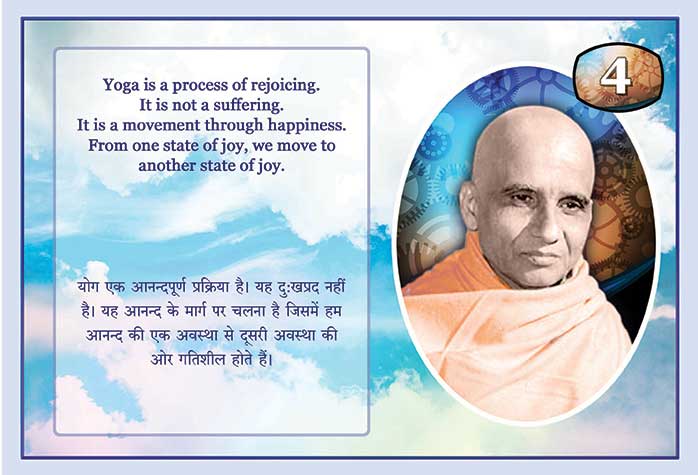 Yoga is a process of rejoicing.
It is not a suffering.
It is a movement through happiness.
From one state of joy, we move to another state of joy.

योग एक आनन्दपूर्ण प्रक्रिया है। यह दुःखप्रद नहीं है। यह आनन्द के मार्ग पर चलना है जिसमें हम आनन्द की एक अवस्था से दूसरी अवस्था की ओर गतिशील होते हैं।

4